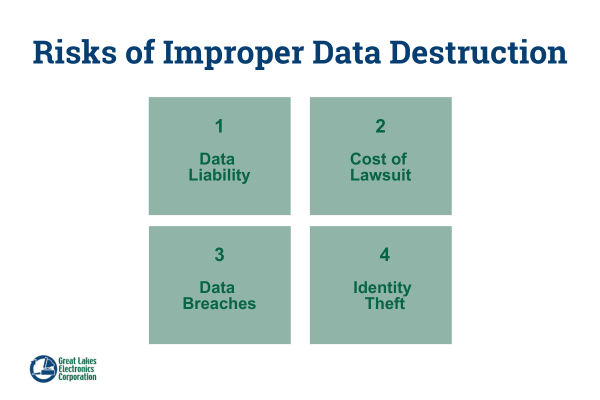 Risks of Improper Data Destruction

1

Data Liability

2

Cost of Lawsuit

3

Data Breaches

4

Identity Theft

Great Lakes Electronics Corporation